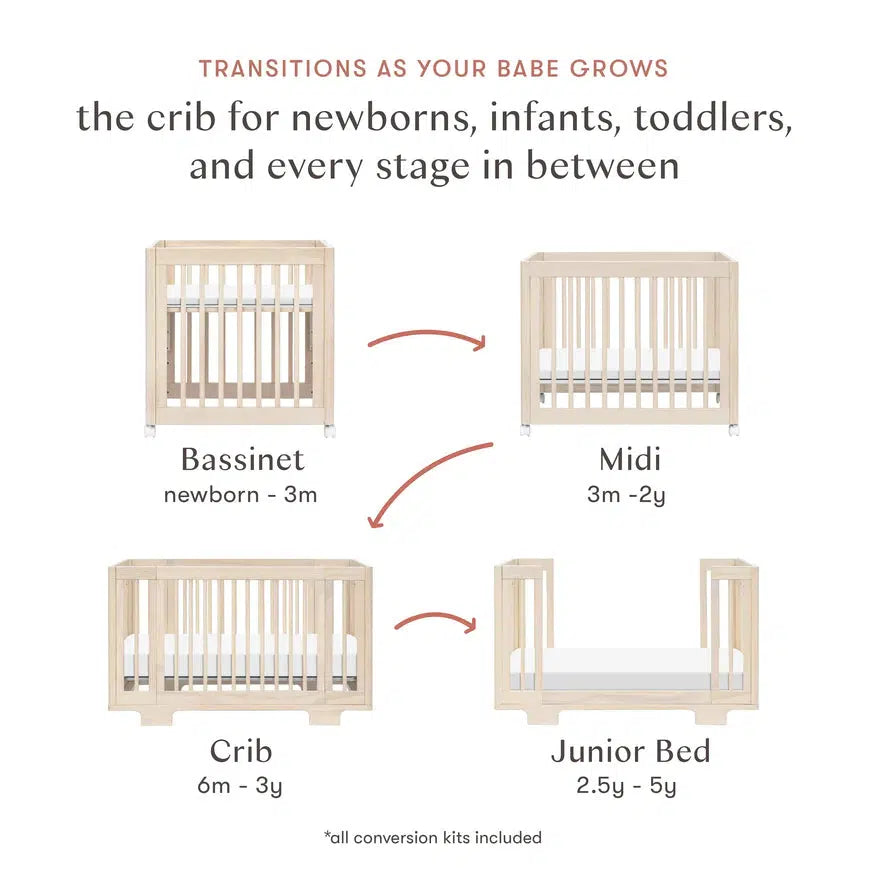 TRANSITIONS AS YOUR BABE GROWS

the crib for newborns, infants, toddlers, and every stage in between

Bassinet
newborn - 3m

Midi
3m -2y

Crib
6m - 3y

Junior Bed
2.5y - 5y

*all conversion kits included